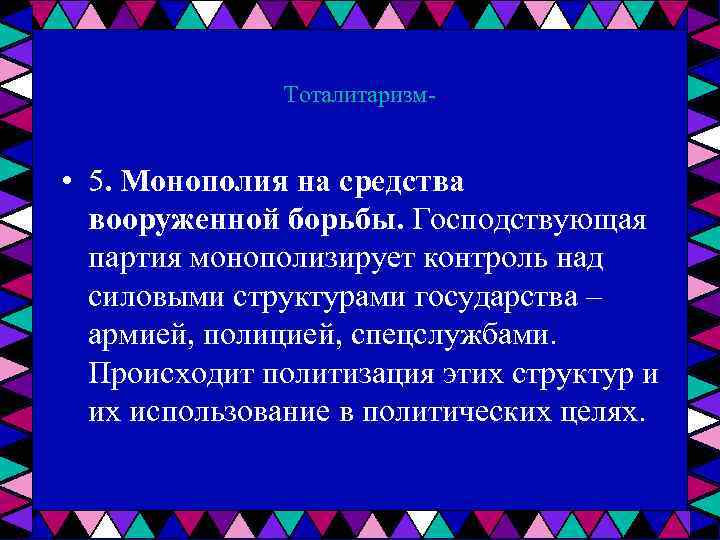 Тоталитаризм-

• 5. Монополия на средства вооруженной борьбы. Господствующая партия монополизирует контроль над силовыми структурами государства – армией, полицией, спецслужбами. Происходит политизация этих структур и их использование в политических целях.